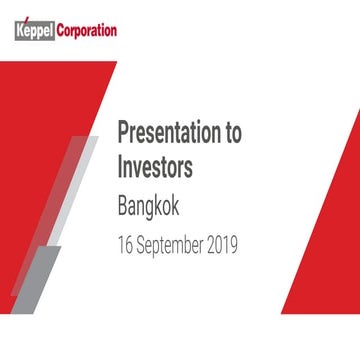 Keppel Corporation

Presentation to Investors

Bangkok

16 September 2019